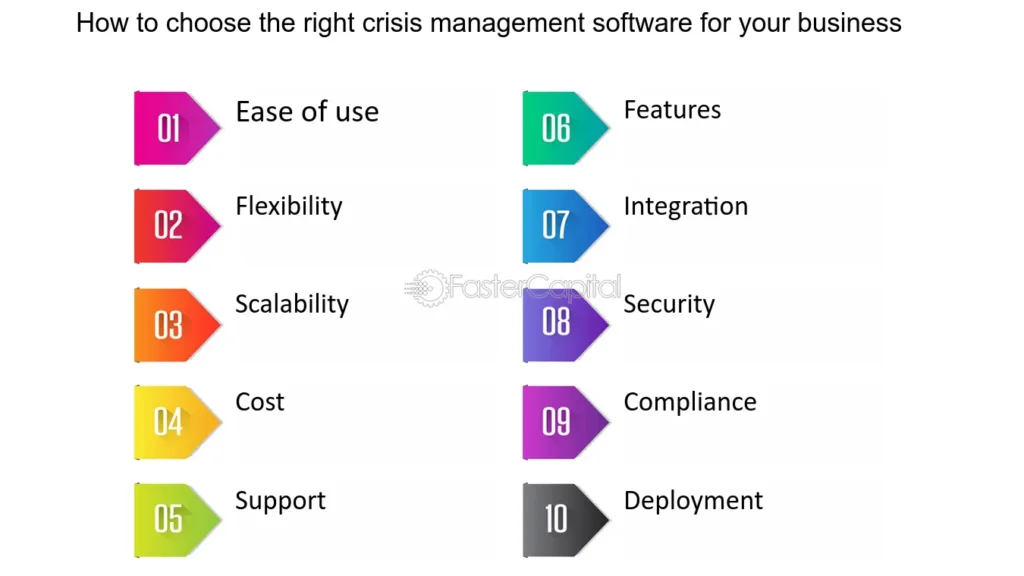 How to choose the right crisis management software for your business

01 Ease of use

02 Flexibility

03 Scalability

04 Cost

05 Support

06 Features

07 Integration

08 Security

09 Compliance

10 Deployment

FasterCapital